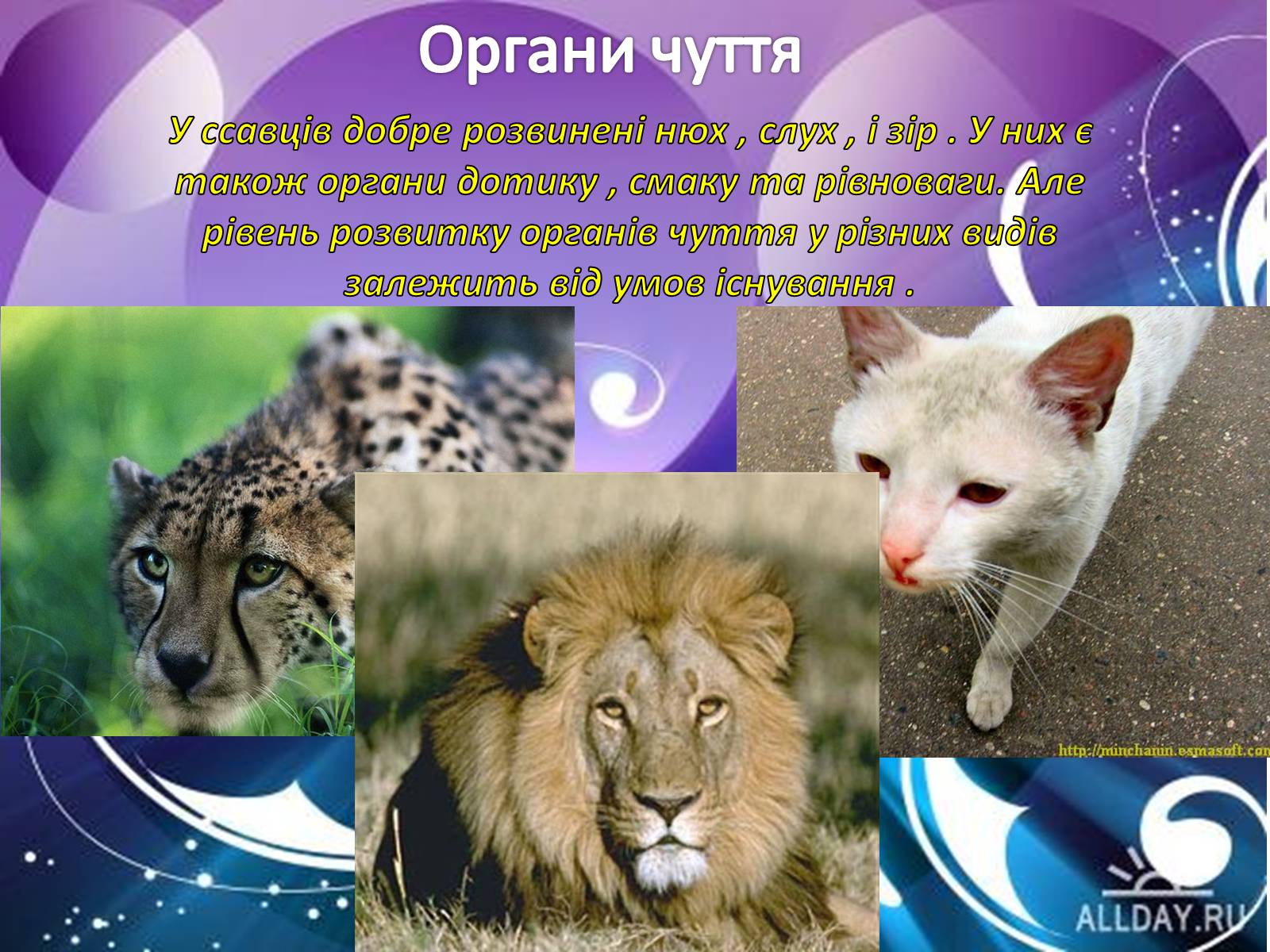 Органи чуття

У ссавців добре розвинені нюх , слух , і зір . У них є також органи дотику , смаку та рівноваги. Але рівень розвитку органів чуття у різних видів залежить від умов існування .

http://minchanin.esmasoft.com

ALLDAY.RU